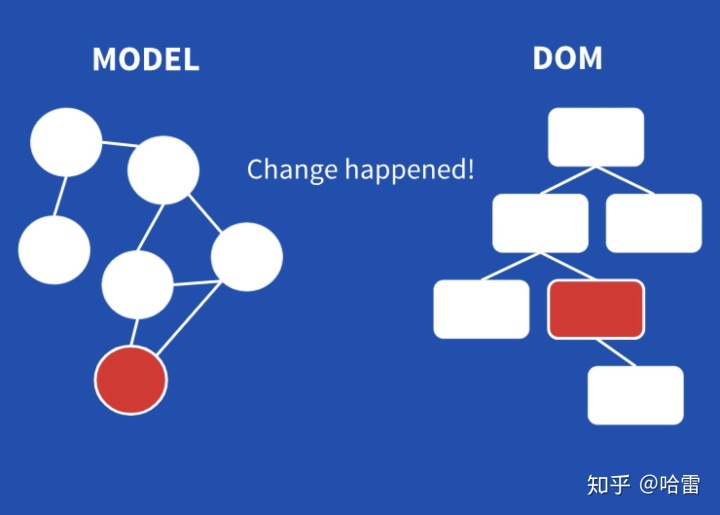 MODEL

DOM

Change happened!

知乎 @哈雷